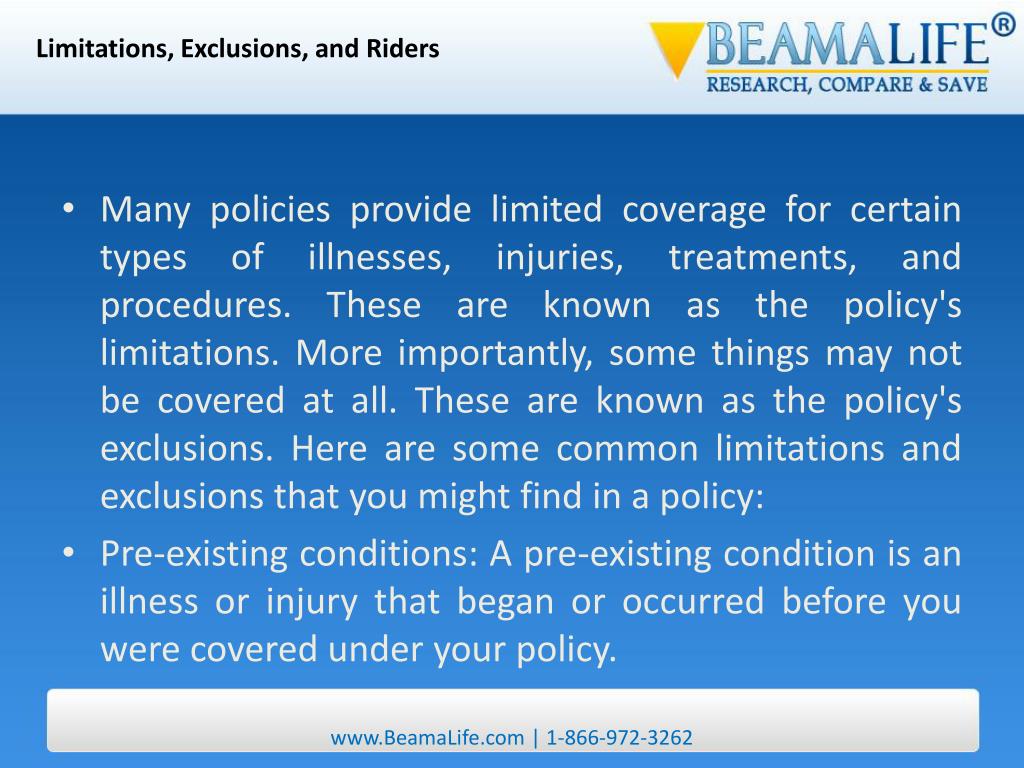 Limitations, Exclusions, and Riders

BEAMALIFE®
RESEARCH, COMPARE & SAVE

• Many policies provide limited coverage for certain types of illnesses, injuries, treatments, and procedures. These are known as the policy's limitations. More importantly, some things may not be covered at all. These are known as the policy's exclusions. Here are some common limitations and exclusions that you might find in a policy:

• Pre-existing conditions: A pre-existing condition is an illness or injury that began or occurred before you were covered under your policy.

www.BeamaLife.com | 1-866-972-3262